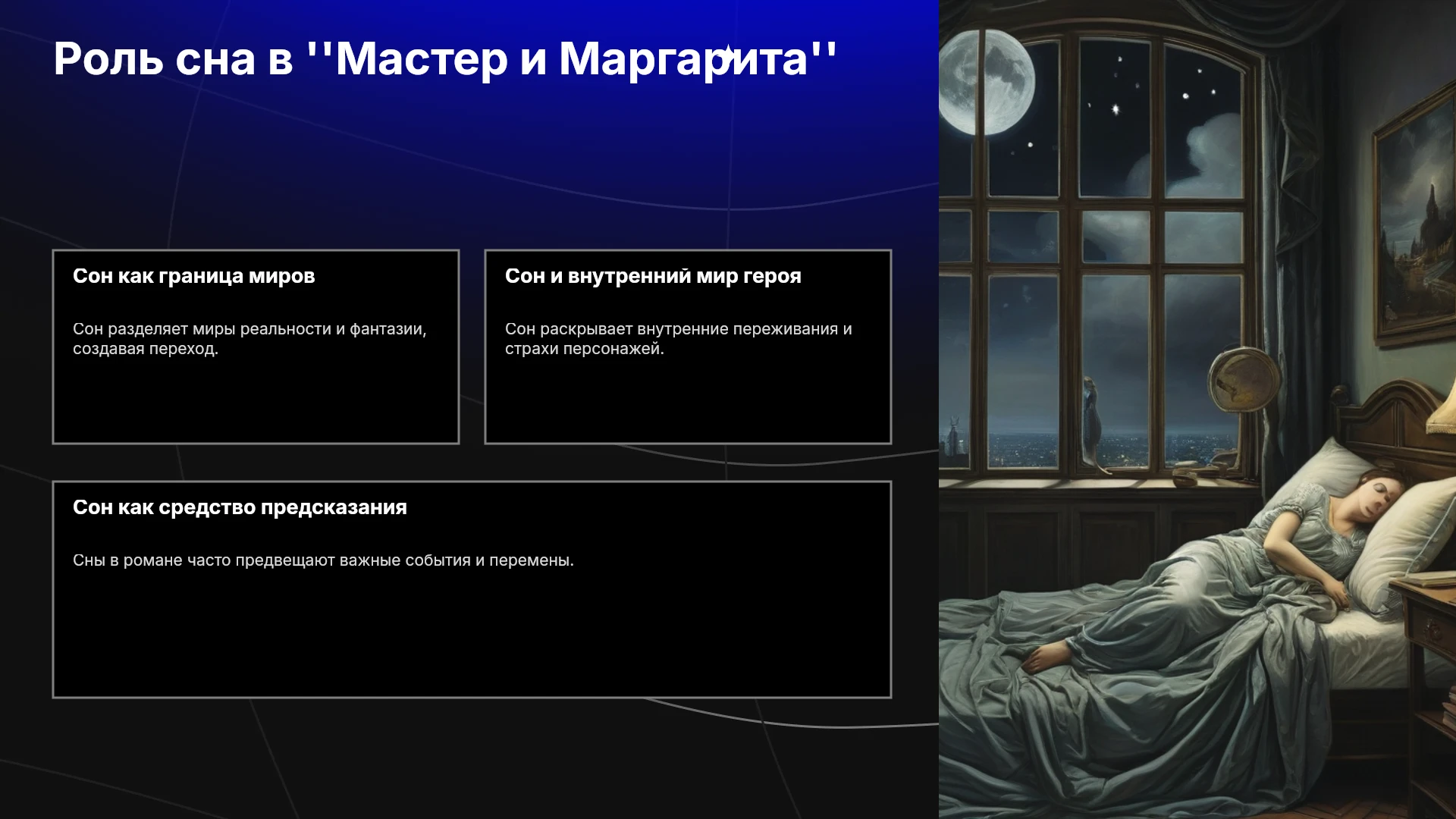 Роль сна в ''Мастер и Маргарита''

Сон как граница миров

Сон разделяет миры реальности и фантазии, создавая переход.

Сон и внутренний мир героя

Сон раскрывает внутренние переживания и страхи персонажей.

Сон как средство предсказания

Сны в романе часто предвещают важные события и перемены.